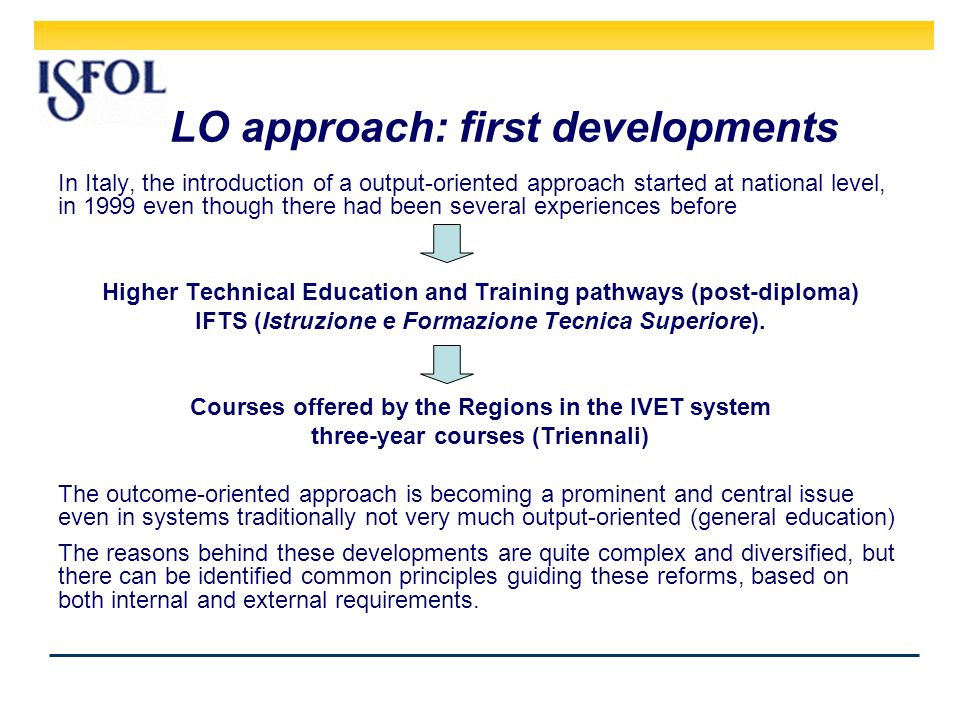 ISFOL

LO approach: first developments

In Italy, the introduction of a output-oriented approach started at national level, in 1999 even though there had been several experiences before

Higher Technical Education and Training pathways (post-diploma)
IFTS (Istruzione e Formazione Tecnica Superiore).

Courses offered by the Regions in the IVET system
three-year courses (Triennali)

The outcome-oriented approach is becoming a prominent and central issue even in systems traditionally not very much output-oriented (general education)

The reasons behind these developments are quite complex and diversified, but there can be identified common principles guiding these reforms, based on both internal and external requirements.